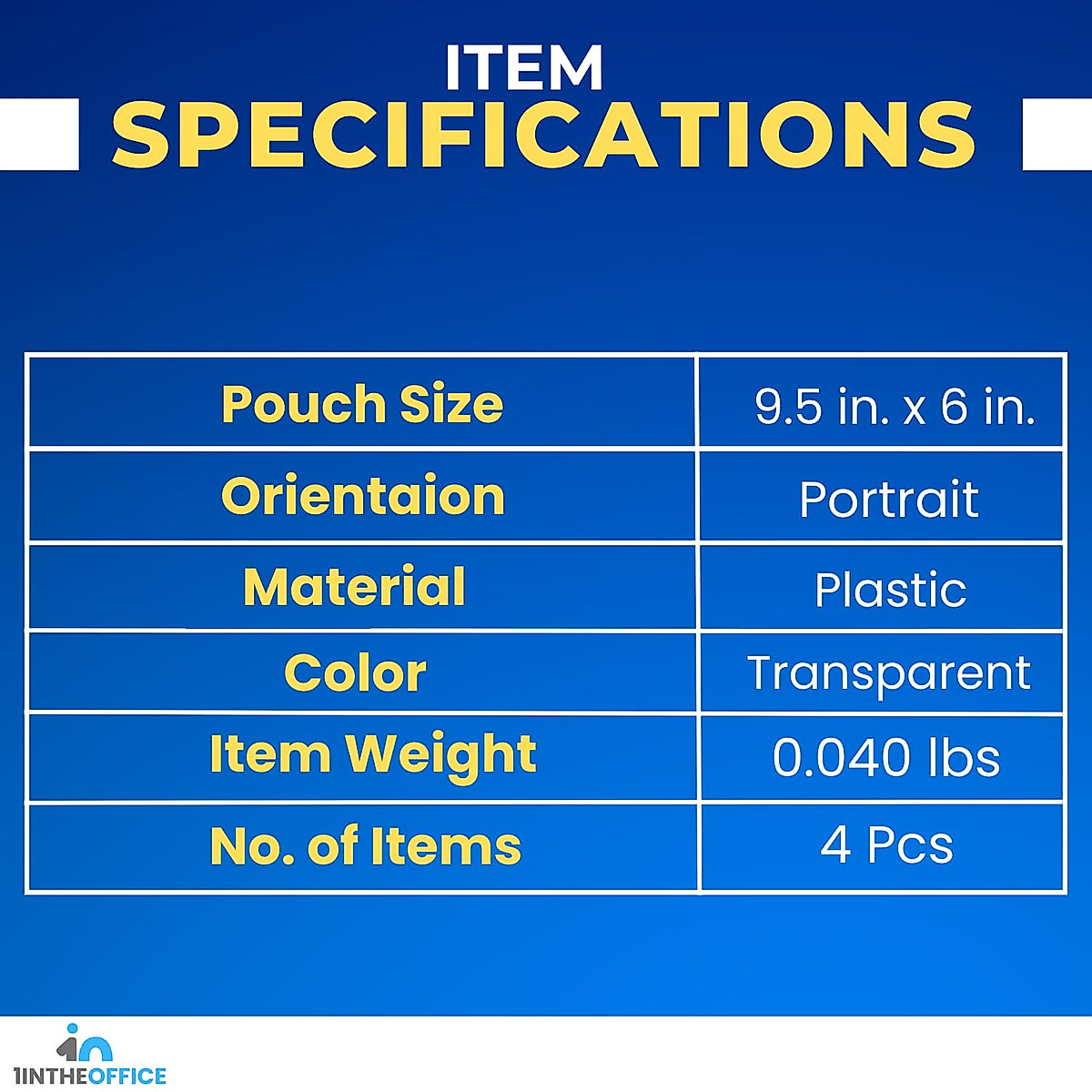 ITEM
SPECIFICATIONS

| Pouch Size | 9.5 in. x 6 in. |
|---|---|
| Orientaion | Portrait |
| Material | Plastic |
| Color | Transparent |
| Item Weight | 0.040 lbs |
| No. of Items | 4 Pcs |

1INTHEOFFICE